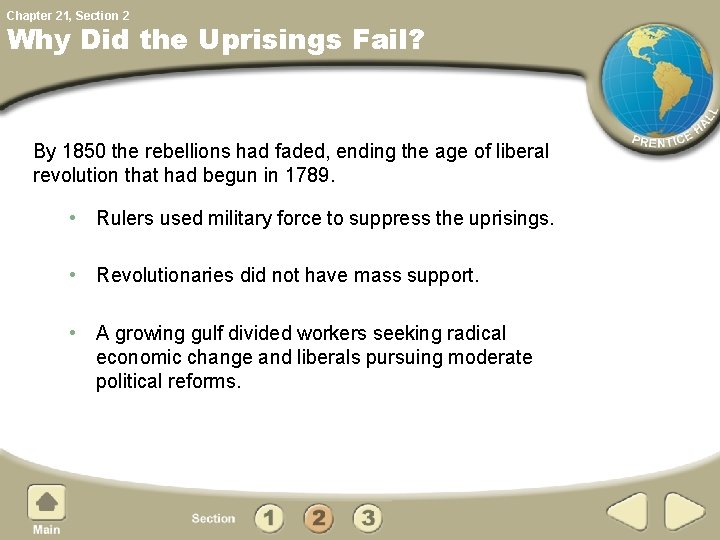 Chapter 21, Section 2

Why Did the Uprisings Fail?

PRENTICE HALL

By 1850 the rebellions had faded, ending the age of liberal revolution that had begun in 1789.

• Rulers used military force to suppress the uprisings.

• Revolutionaries did not have mass support.

• A growing gulf divided workers seeking radical economic change and liberals pursuing moderate political reforms.

Main

Section 1 2 3